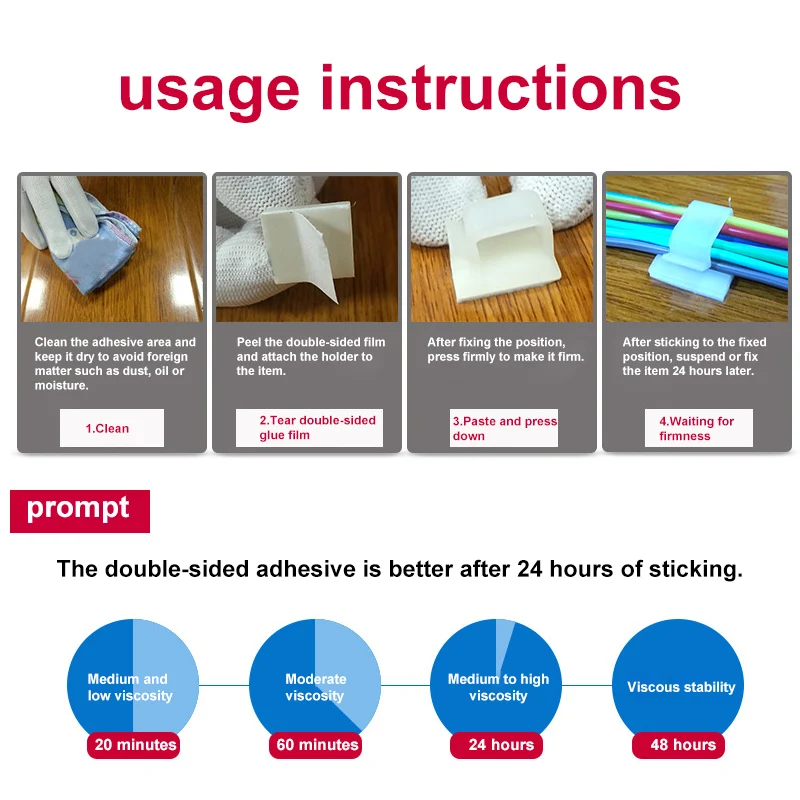 usage instructions

Clean the adhesive area and keep it dry to avoid foreign matter such as dust, oil or moisture.

1.Clean

Peel the double-sided film and attach the holder to the item.

2.Tear double-sided glue film

After fixing the position, press firmly to make it firm.

3.Paste and press down

After sticking to the fixed position, suspend or fix the item 24 hours later.

4.Waiting for firmness

prompt

The double-sided adhesive is better after 24 hours of sticking.

Medium and low viscosity

20 minutes

Moderate viscosity

60 minutes

Medium to high viscosity

24 hours

Viscous stability

48 hours